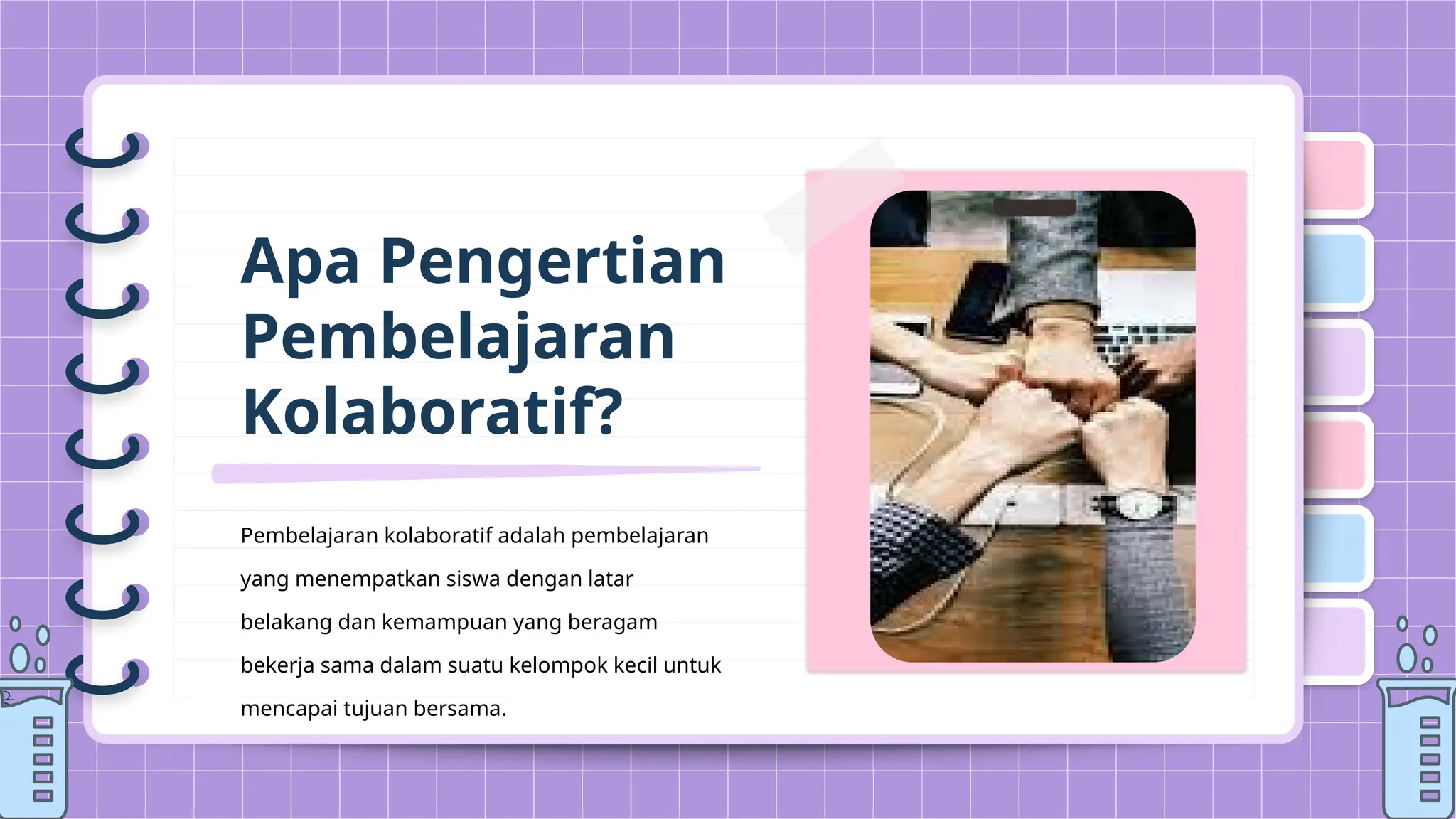 Apa Pengertian Pembelajaran Kolaboratif?

Pembelajaran kolaboratif adalah pembelajaran yang menempatkan siswa dengan latar belakang dan kemampuan yang beragam bekerja sama dalam suatu kelompok kecil untuk mencapai tujuan bersama.